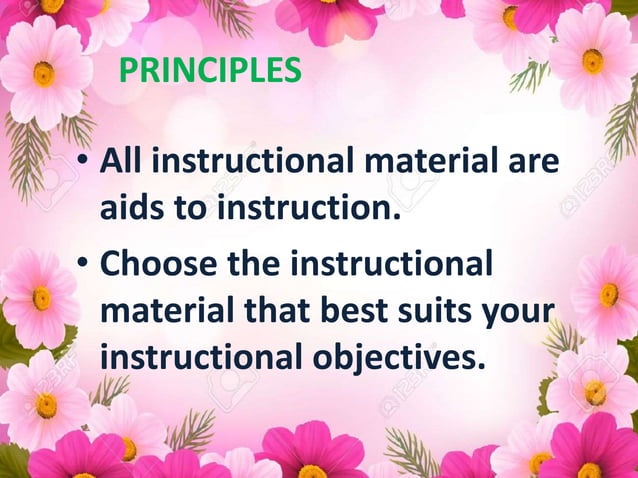 PRINCIPLES

• All instructional material are aids to instruction.

• Choose the instructional material that best suits your instructional objectives.